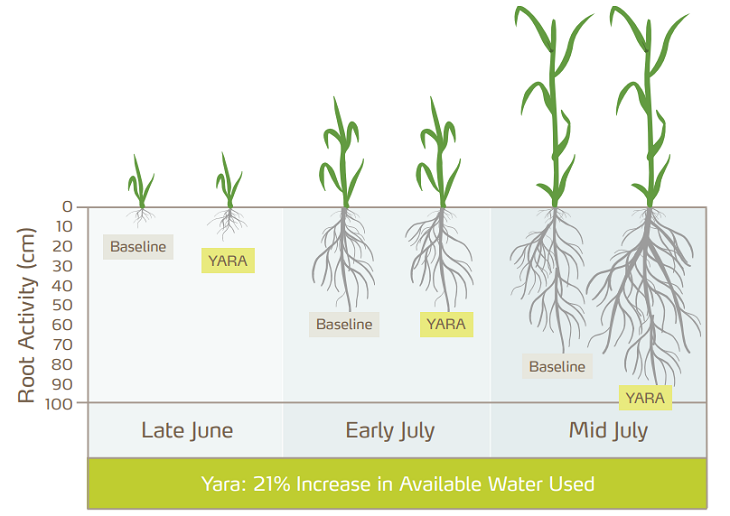 Root Activity (cm)

0
10
20
30
40
50
60
70
80
90
100

Baseline
YARA
Baseline
YARA
Baseline
YARA

Late June
Early July
Mid July

Yara: 21% Increase in Available Water Used